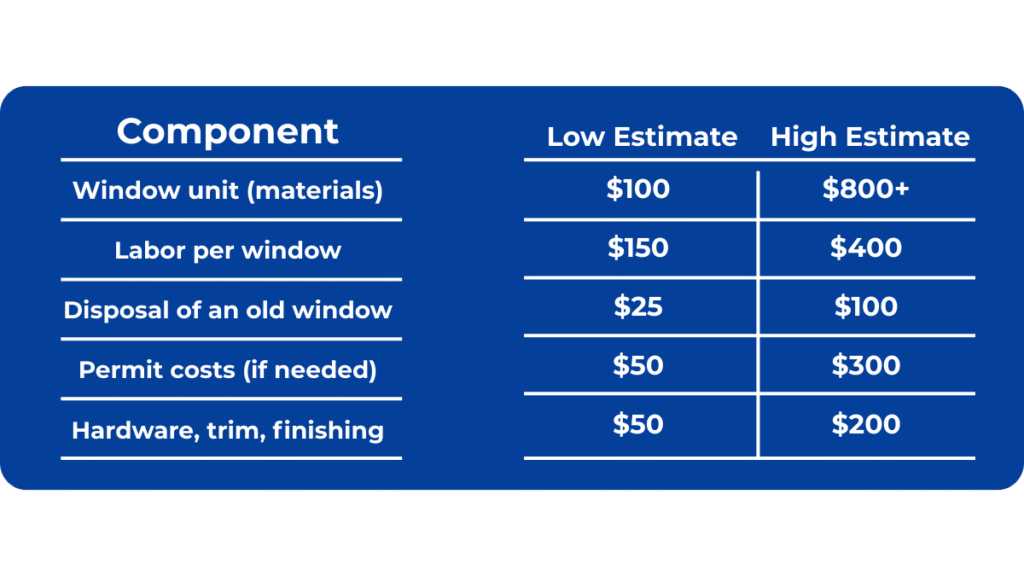 | Component | Low Estimate | High Estimate |
|---|---|---|
| Window unit (materials) | \$100 | \$800+ |
| Labor per window | \$150 | \$400 |
| Disposal of an old window | \$25 | \$100 |
| Permit costs (if needed) | \$50 | \$300 |
| Hardware, trim, finishing | \$50 | \$200 |